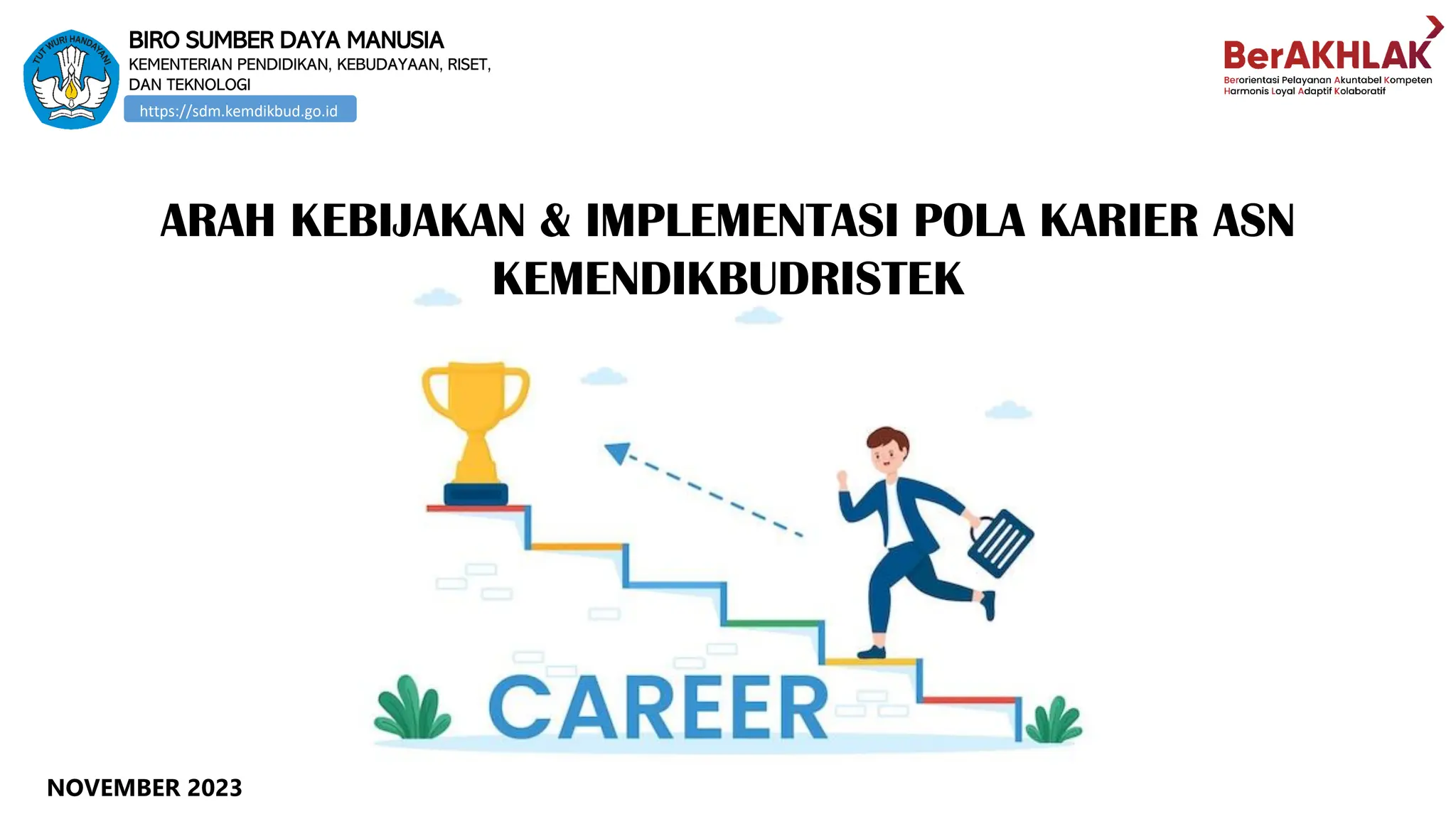 TUT WURI HANDAYANI

BIRO SUMBER DAYA MANUSIA
KEMENTERIAN PENDIDIKAN, KEBUDAYAAN, RISET, DAN TEKNOLOGI
https://sdm.kemdikbud.go.id

BerAKHLAK
Berorientasi Pelayanan Akuntabel Kompeten Harmonis Loyal Adaptif Kolaboratif

ARAH KEBIJAKAN & IMPLEMENTASI POLA KARIER ASN KEMENDIKBUDRISTEK

CAREER

NOVEMBER 2023